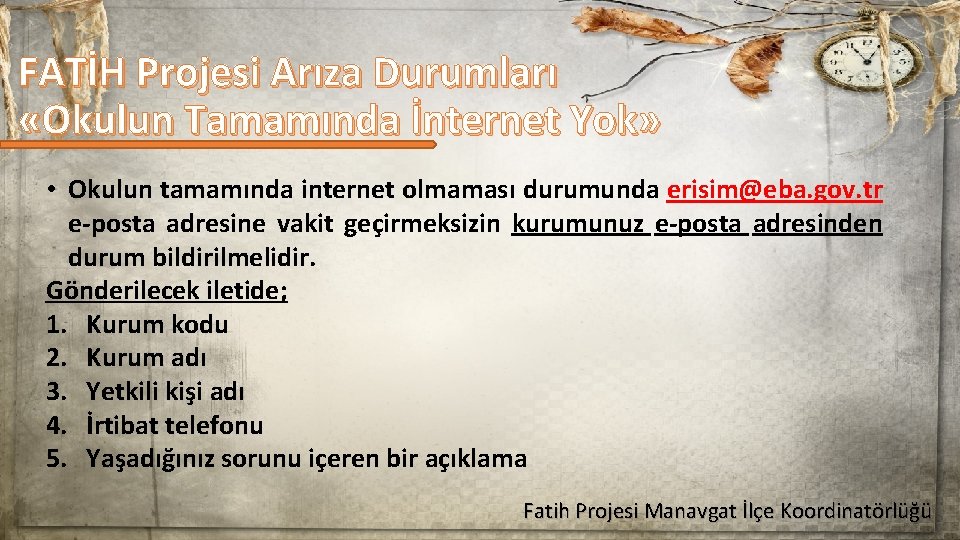 FATİH Projesi Arıza Durumları
«Okulun Tamamında İnternet Yok»

• Okulun tamamında internet olmaması durumunda erisim@eba.gov.tr e-posta adresine vakit geçirmeksizin kurumunuz e-posta adresinden durum bildirilmelidir.

Gönderilecek iletide;
1. Kurum kodu
2. Kurum adı
3. Yetkili kişi adı
4. İrtibat telefonu
5. Yaşadığınız sorunu içeren bir açıklama

Fatih Projesi Manavgat İlçe Koordinatörlüğü